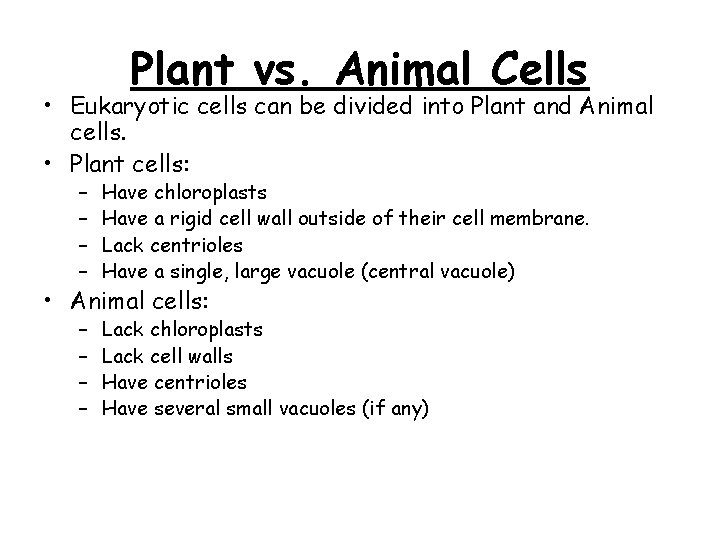 Plant vs. Animal Cells

• Eukaryotic cells can be divided into Plant and Animal cells.
• Plant cells:
  – Have chloroplasts
  – Have a rigid cell wall outside of their cell membrane.
  – Lack centrioles
  – Have a single, large vacuole (central vacuole)
• Animal cells:
  – Lack chloroplasts
  – Lack cell walls
  – Have centrioles
  – Have several small vacuoles (if any)